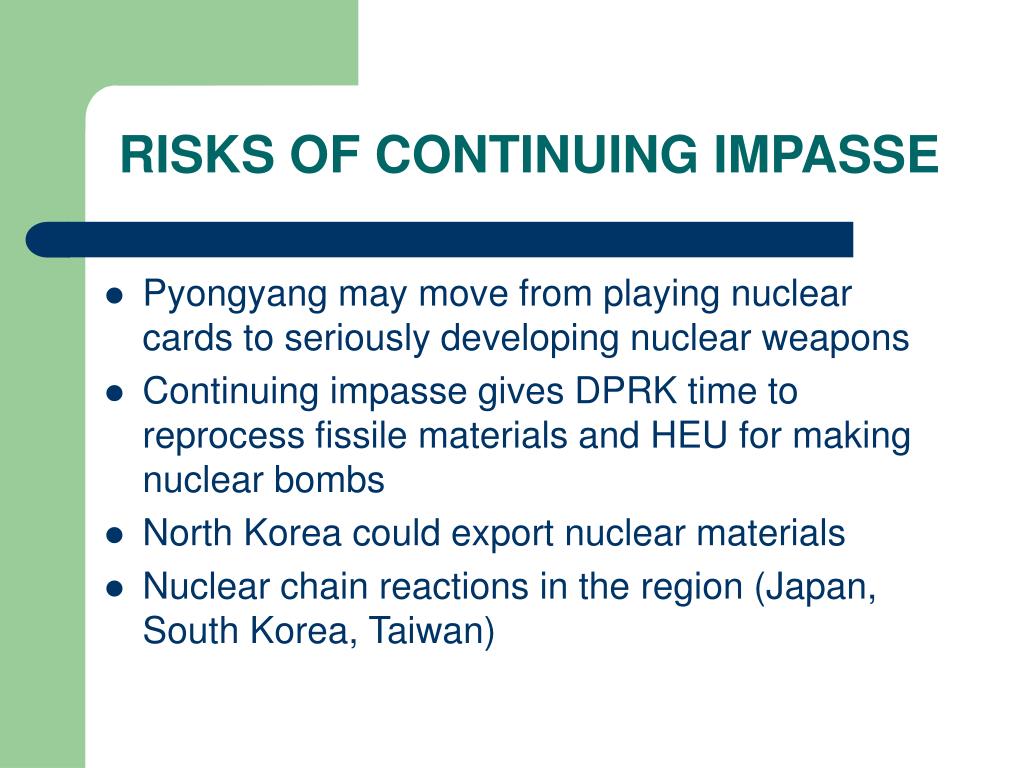 RISKS OF CONTINUING IMPASSE

- Pyongyang may move from playing nuclear cards to seriously developing nuclear weapons
- Continuing impasse gives DPRK time to reprocess fissile materials and HEU for making nuclear bombs
- North Korea could export nuclear materials
- Nuclear chain reactions in the region (Japan, South Korea, Taiwan)